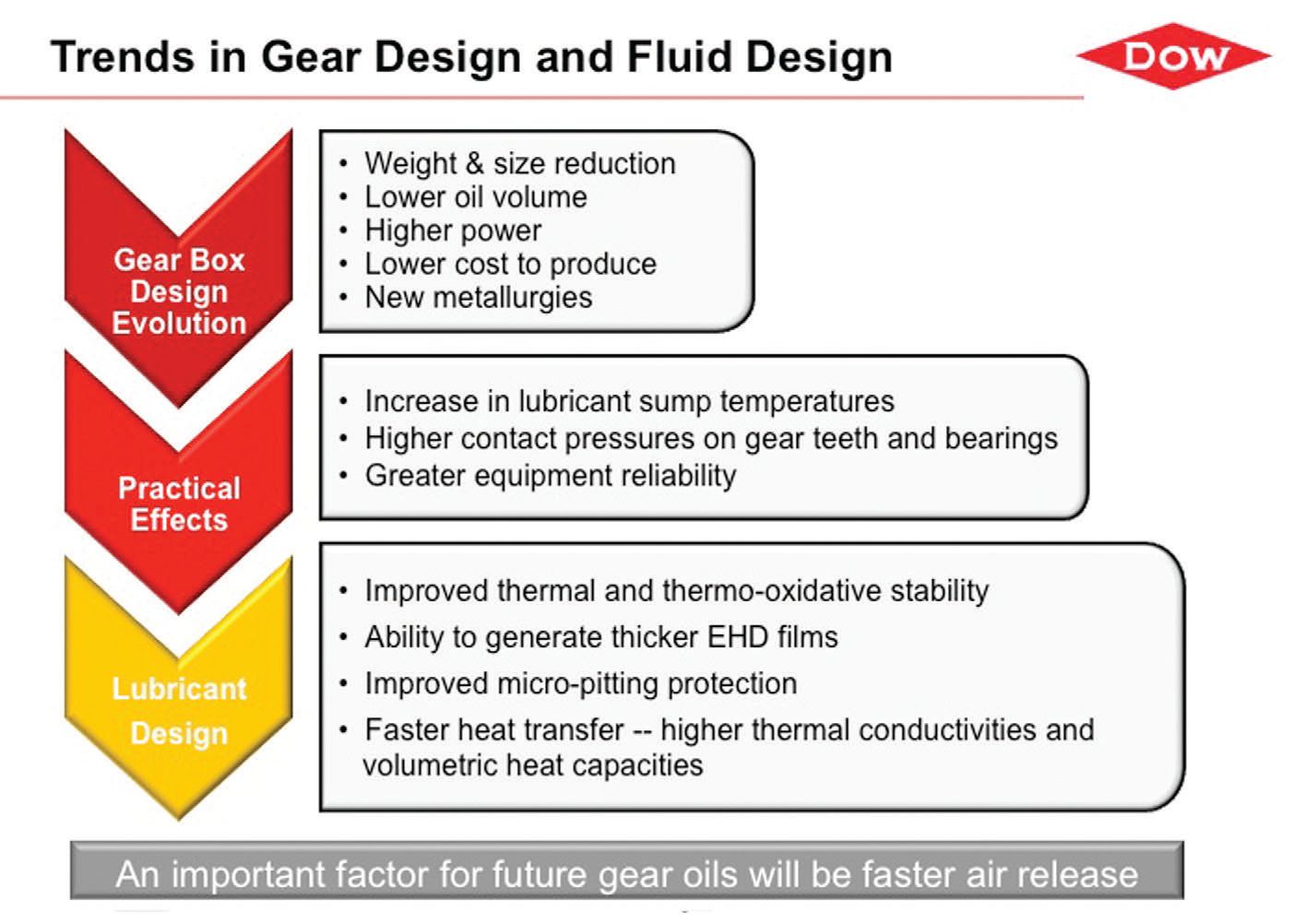 Trends in Gear Design and Fluid Design

DOW

Gear Box Design Evolution

• Weight & size reduction
• Lower oil volume
• Higher power
• Lower cost to produce
• New metallurgies

Practical Effects

• Increase in lubricant sump temperatures
• Higher contact pressures on gear teeth and bearings
• Greater equipment reliability

Lubricant Design

• Improved thermal and thermo-oxidative stability
• Ability to generate thicker EHD films
• Improved micro-pitting protection
• Faster heat transfer -- higher thermal conductivities and volumetric heat capacities

An important factor for future gear oils will be faster air release